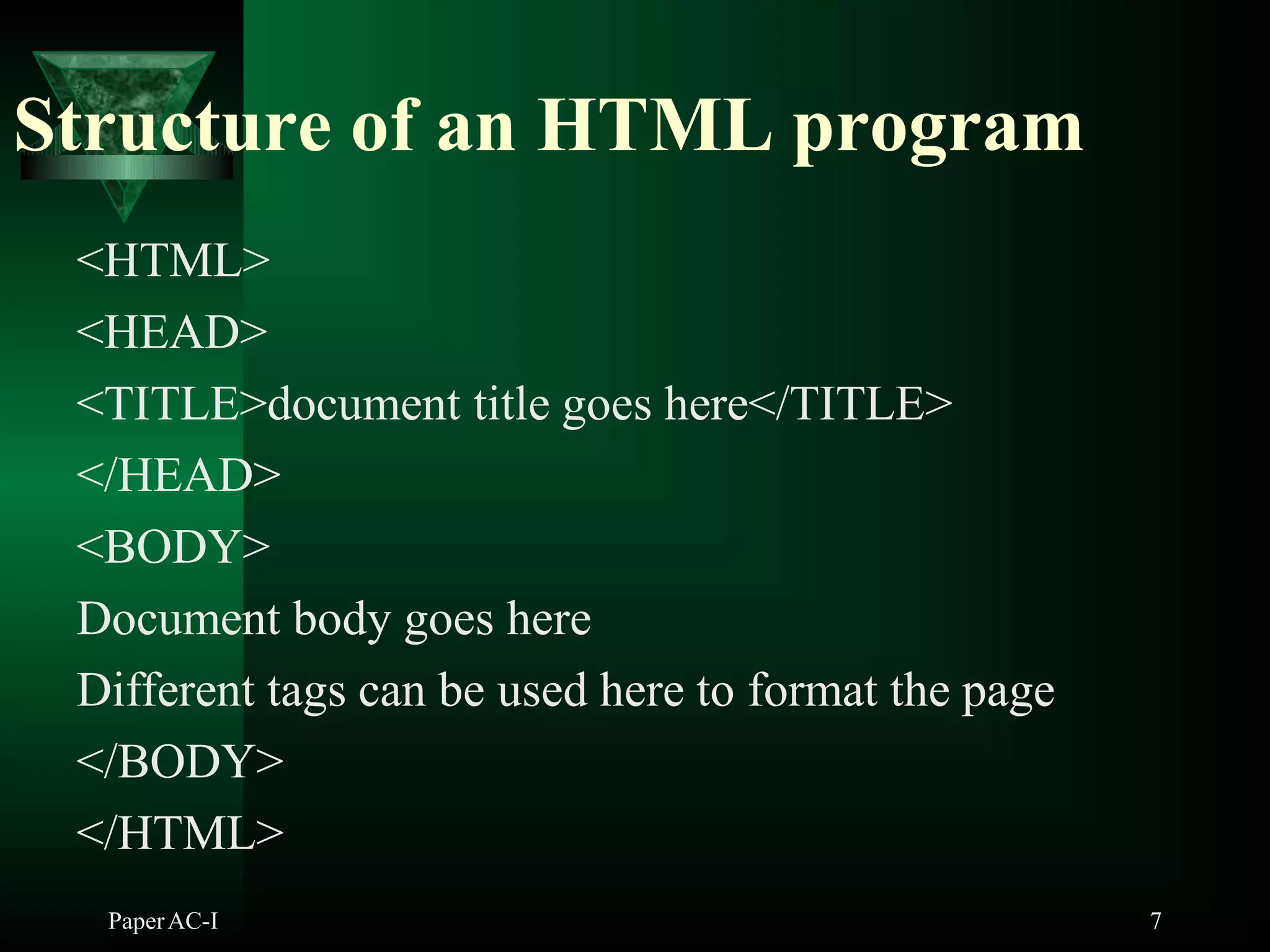 Structure of an HTML program

<HTML>

<HEAD>

<TITLE>document title goes here</TITLE>

</HEAD>

<BODY>

Document body goes here

Different tags can be used here to format the page

</BODY>

</HTML>

Paper AC-I

7